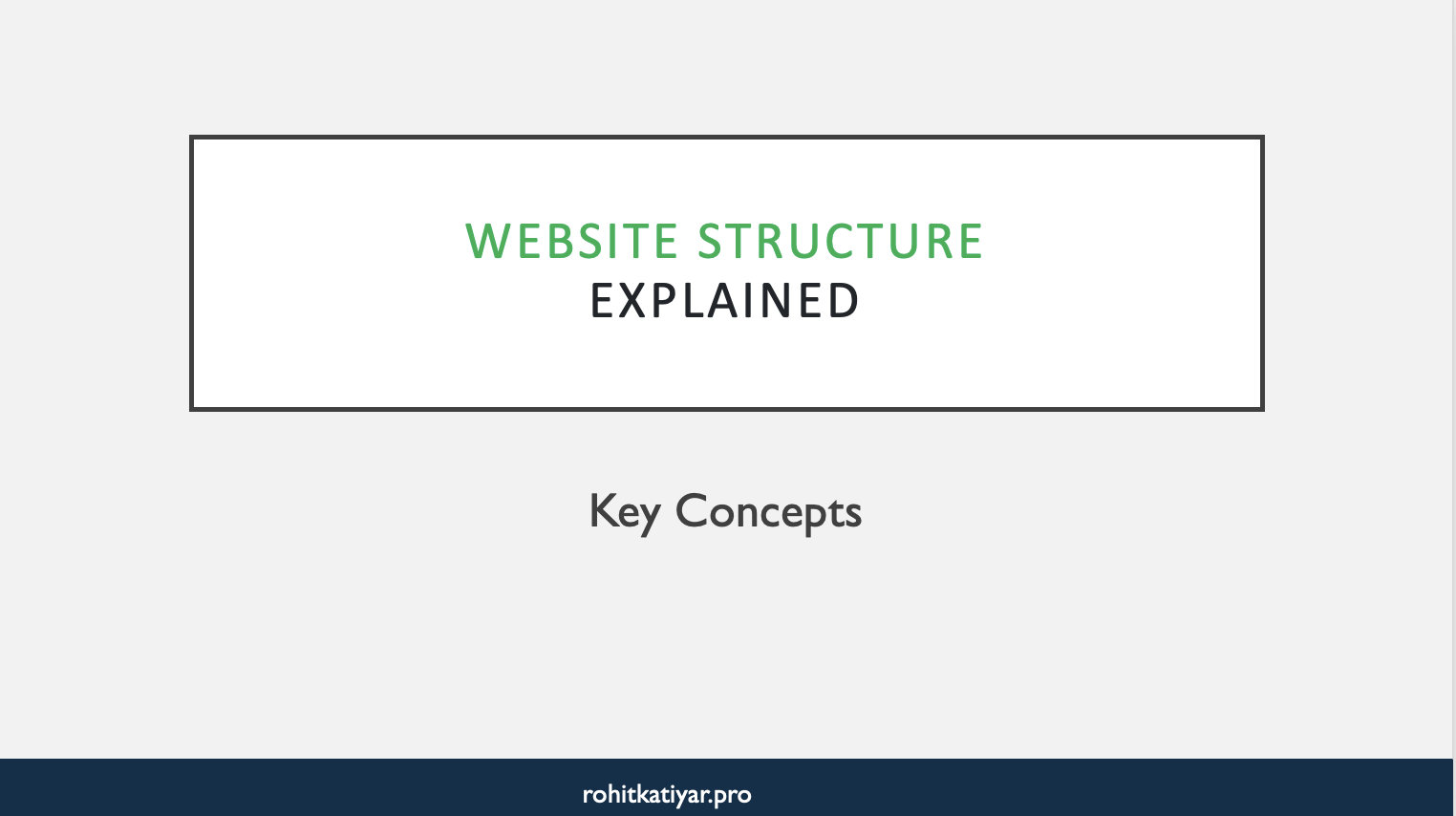 WEBSITE STRUCTURE
EXPLAINED

Key Concepts

rohitkatiyar.pro